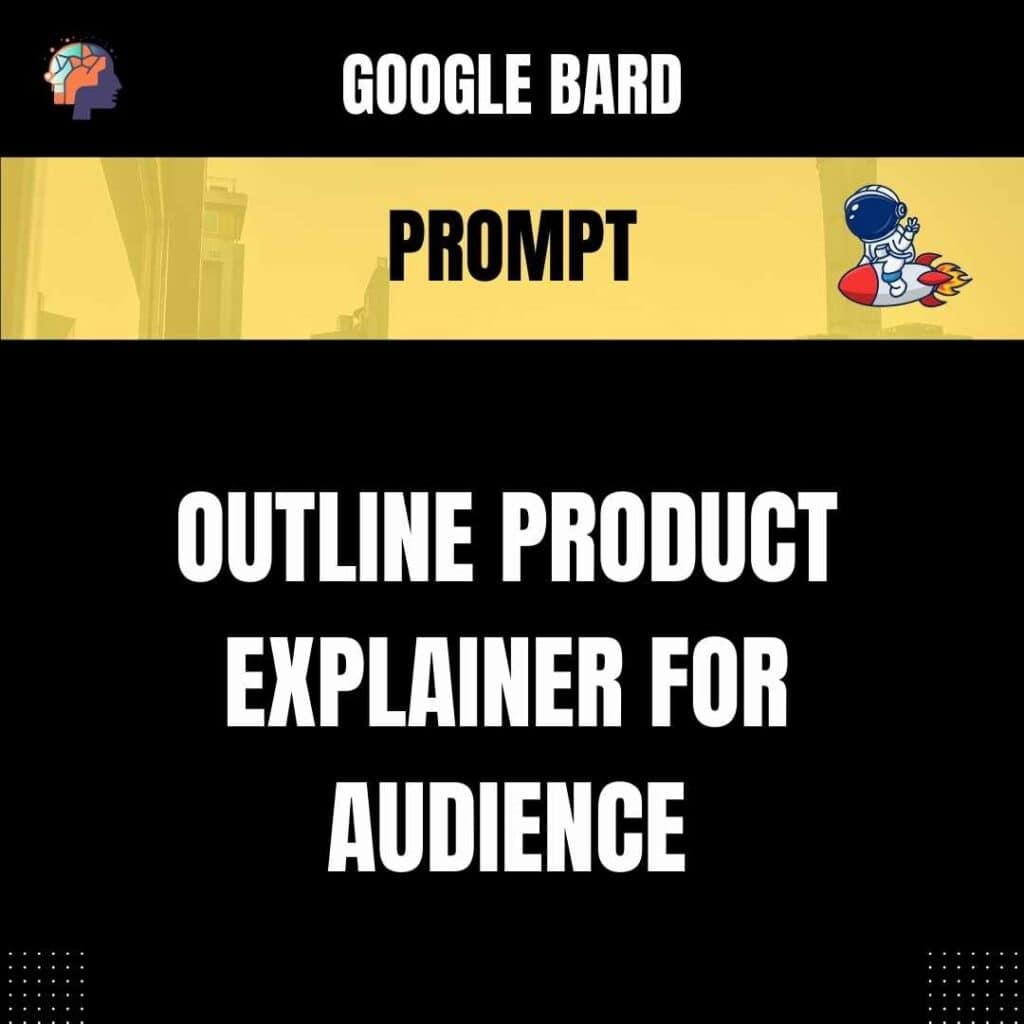 GOOGLE BARD

PROMPT

OUTLINE PRODUCT EXPLAINER FOR AUDIENCE